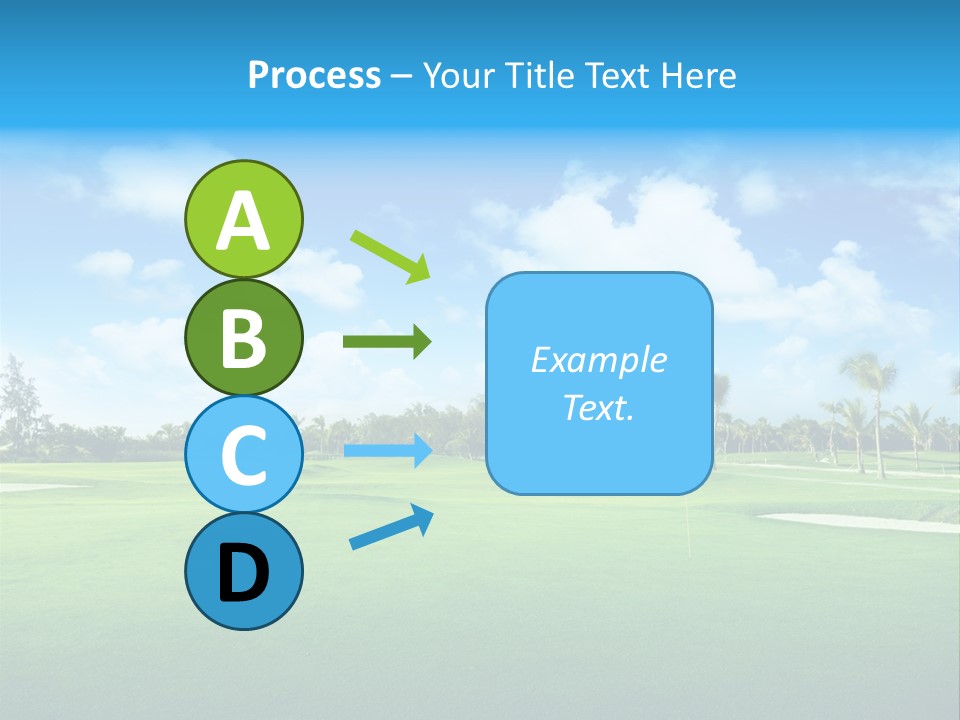 Process – Your Title Text Here

A

B

C

D

Example Text.